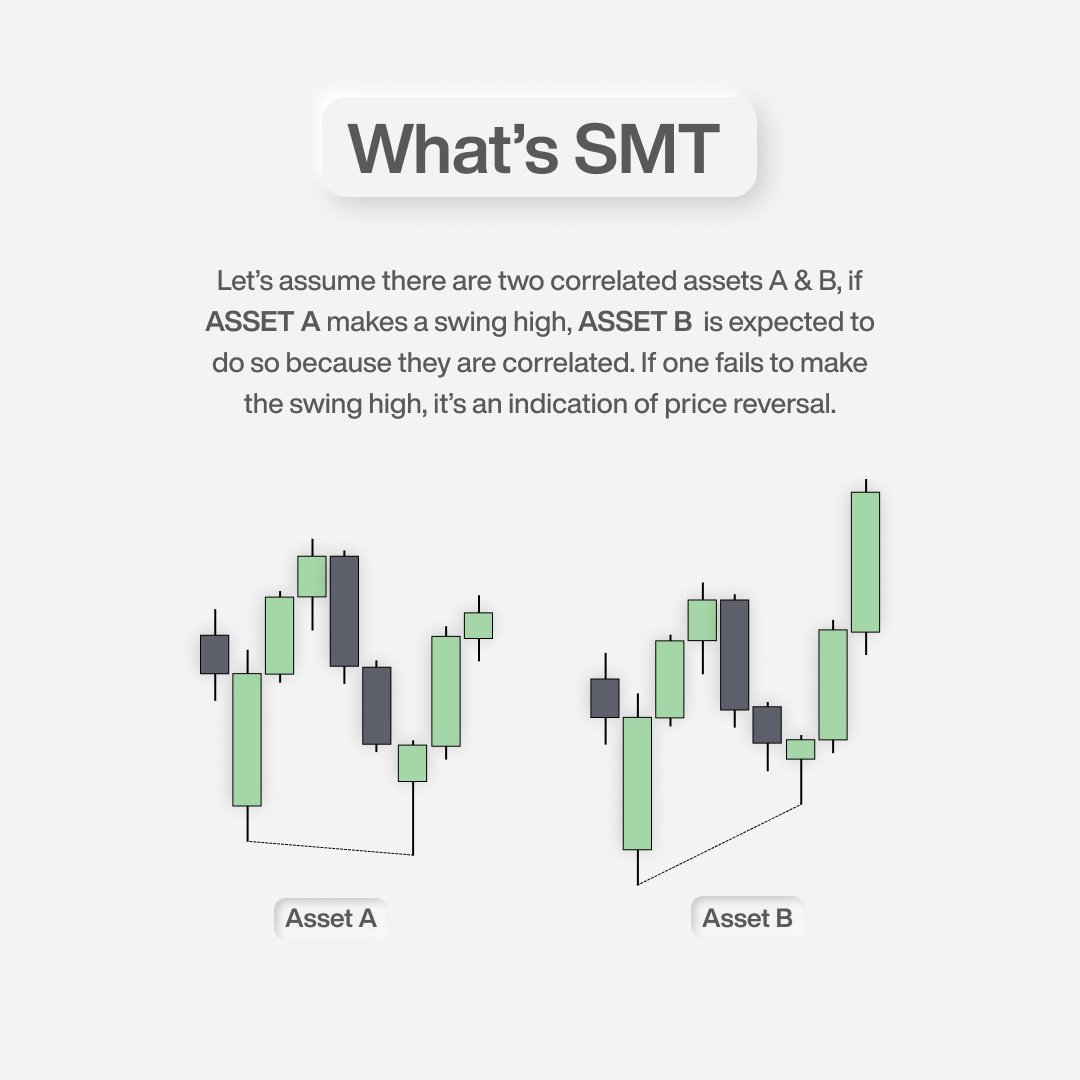 What's SMT

Let's assume there are two correlated assets A & B, if ASSET A makes a swing high, ASSET B  is expected to do so because they are correlated. If one fails to make the swing high, it's an indication of price reversal.

Asset A

Asset B